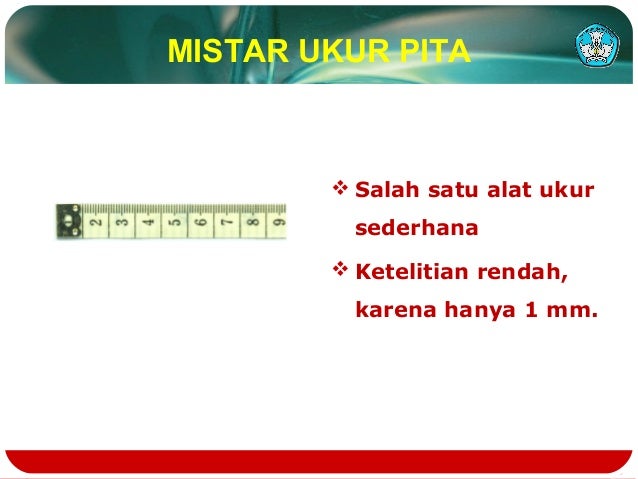 MISTAR UKUR PITA

2 3 4 5 6 7 8 9

❖ Salah satu alat ukur sederhana

❖ Ketelitian rendah, karena hanya 1 mm.